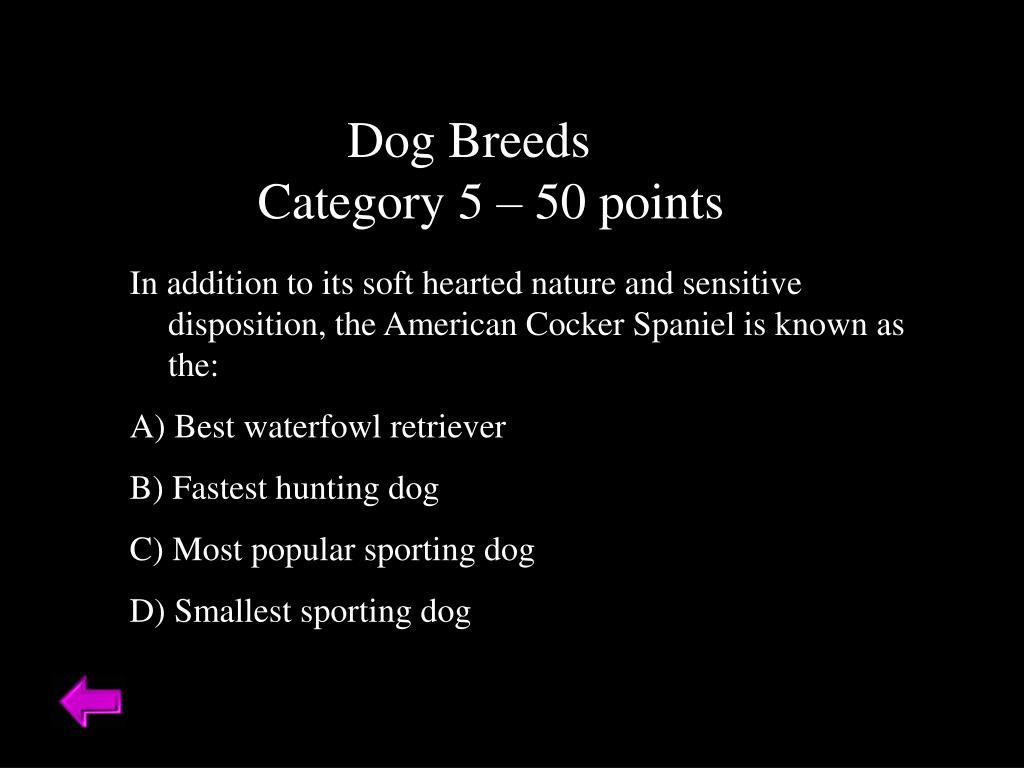 Dog Breeds
Category 5 – 50 points

In addition to its soft hearted nature and sensitive disposition, the American Cocker Spaniel is known as the:

A) Best waterfowl retriever

B) Fastest hunting dog

C) Most popular sporting dog

D) Smallest sporting dog